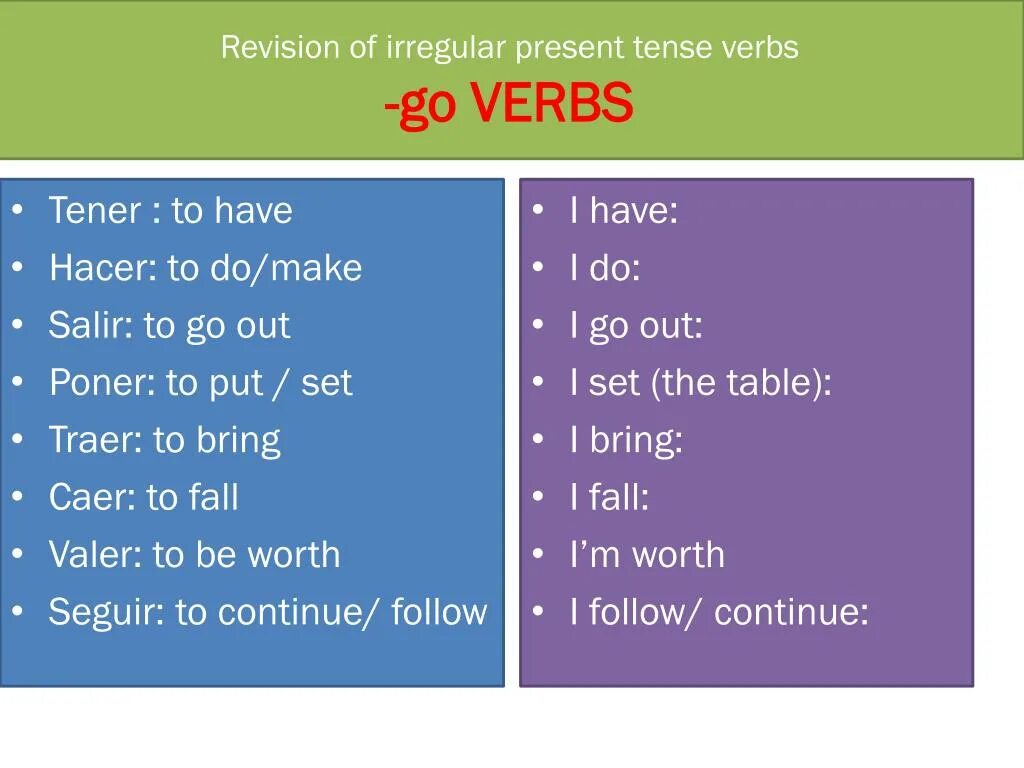 Revision of irregular present tense verbs
-go VERBS

• Tener : to have
• Hacer: to do/make
• Salir: to go out
• Poner: to put / set
• Traer: to bring
• Caer: to fall
• Valer: to be worth
• Seguir: to continue/ follow

• I have:
• I do:
• I go out:
• I set (the table):
• I bring:
• I fall:
• I'm worth
• I follow/ continue: